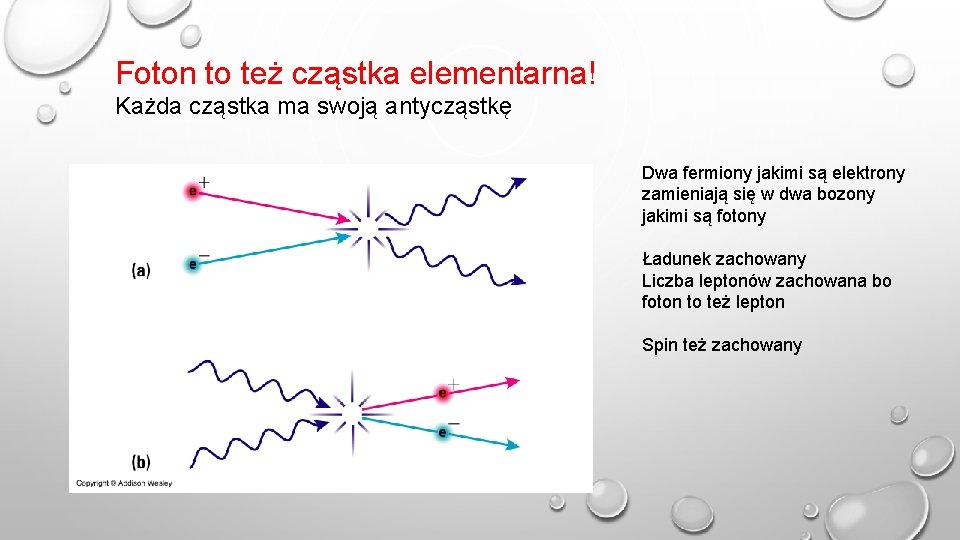 Foton to też cząstka elementarna!
Każda cząstka ma swoją antycząstkę

$e^+$

$e^-$

(a)

$e^+$

$e^-$

(b)

Copyright © Addison Wesley

Dwa fermiony jakimi są elektrony zamieniają się w dwa bozony jakimi są fotony

Ładunek zachowany
Liczba leptonów zachowana bo foton to też lepton

Spin też zachowany